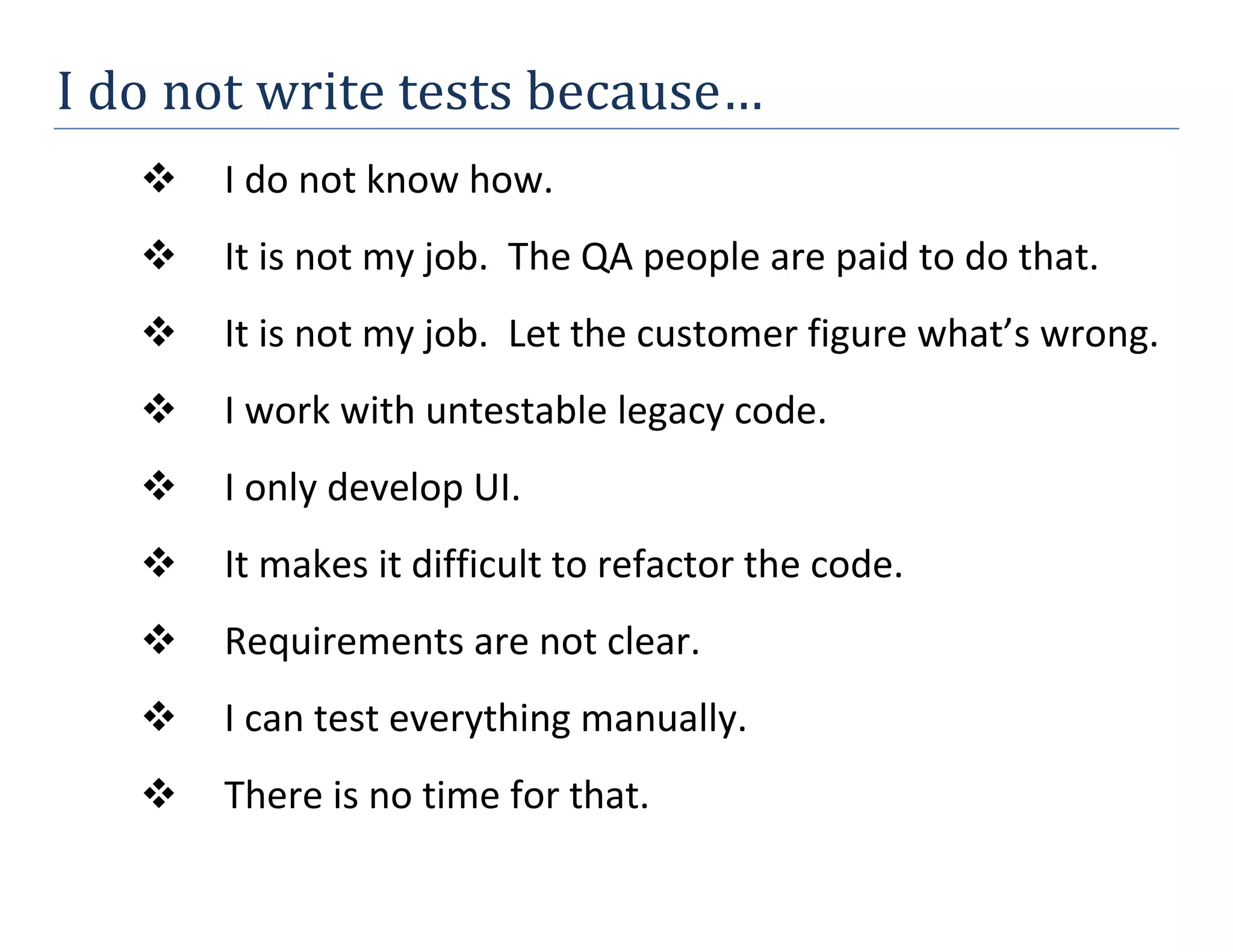 I do not write tests because…

❖ I do not know how.

❖ It is not my job. The QA people are paid to do that.

❖ It is not my job. Let the customer figure what’s wrong.

❖ I work with untestable legacy code.

❖ I only develop UI.

❖ It makes it difficult to refactor the code.

❖ Requirements are not clear.

❖ I can test everything manually.

❖ There is no time for that.